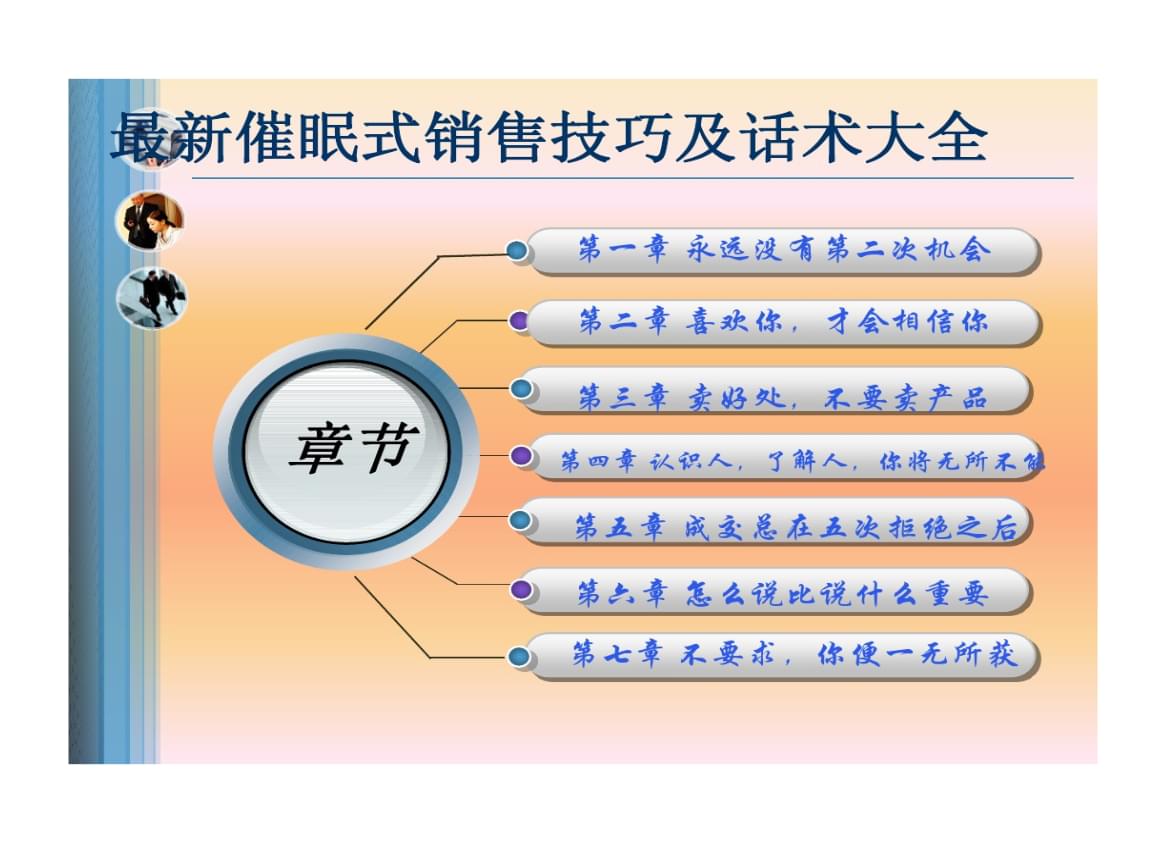 最新催眠式销售技巧及话术大全

章节

第一章 永远没有第二次机会

第二章 喜欢你，才会相信你

第三章 卖好处，不要卖产品

第四章 认识人，了解人，你将无所不能

第五章 成交总在五次拒绝之后

第六章 怎么说比说什么重要

第七章 不要求，你便一无所获